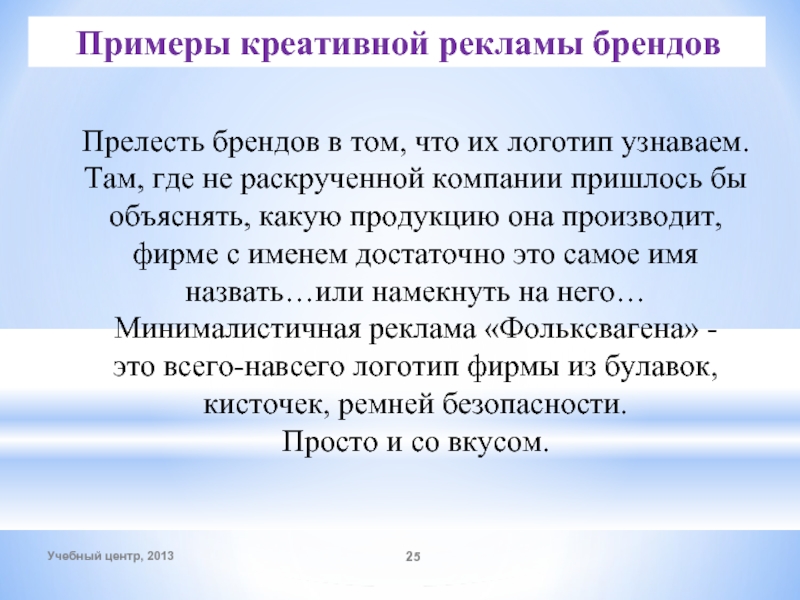 Примеры креативной рекламы брендов

Прелесть брендов в том, что их логотип узнаваем. Там, где не раскрученной компании пришлось бы объяснять, какую продукцию она производит, фирме с именем достаточно это самое имя назвать…или намекнуть на него…
Минималистичная реклама «Фольксвагена» - это всего-навсего логотип фирмы из булавок, кисточек, ремней безопасности.
Просто и со вкусом.

Учебный центр, 2013

25